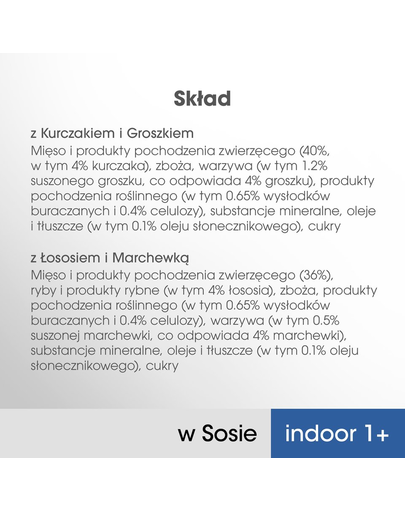 Skład

z Kurczakiem i Groszkiem
Mięso i produkty pochodzenia zwierzęcego (40%, w tym 4% kurczaka), zboża, warzywa (w tym 1.2% suszonego groszku, co odpowiada 4% groszku), produkty pochodzenia roślinnego (w tym 0.65% wysłodków buraczanych i 0.4% celulozy), substancje mineralne, oleje i tłuszcze (w tym 0.1% oleju słonecznikowego), cukry

z Łososiem i Marchewką
Mięso i produkty pochodzenia zwierzęcego (36%), ryby i produkty rybne (w tym 4% łososia), zboża, produkty pochodzenia roślinnego (w tym 0.65% wysłodków buraczanych i 0.4% celulozy), warzywa (w tym 0.5% suszonej marchewki, co odpowiada 4% marchewki), substancje mineralne, oleje i tłuszcze (w tym 0.1% oleju słonecznikowego), cukry

w Sosie

indoor 1+